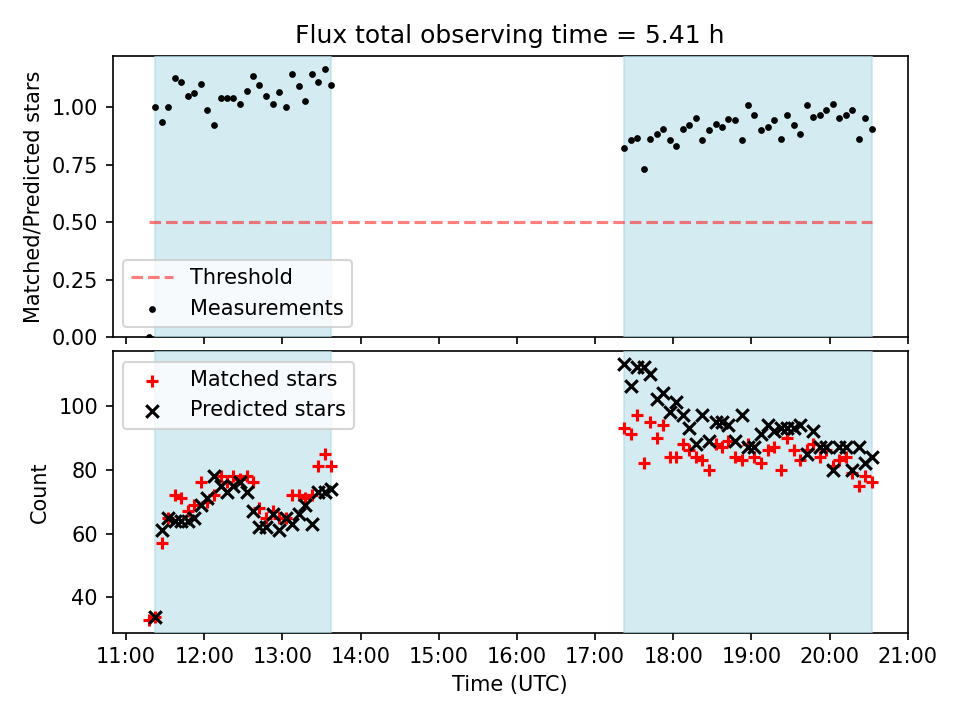 Flux total observing time = 5.41 h

Matched/Predicted stars

1.00
0.75
0.50
0.25
0.00

Threshold
Measurements

Matched stars
Predicted stars

Count

100
80
60
40

11:00 12:00 13:00 14:00 15:00 16:00 17:00 18:00 19:00 20:00 21:00

Time (UTC)